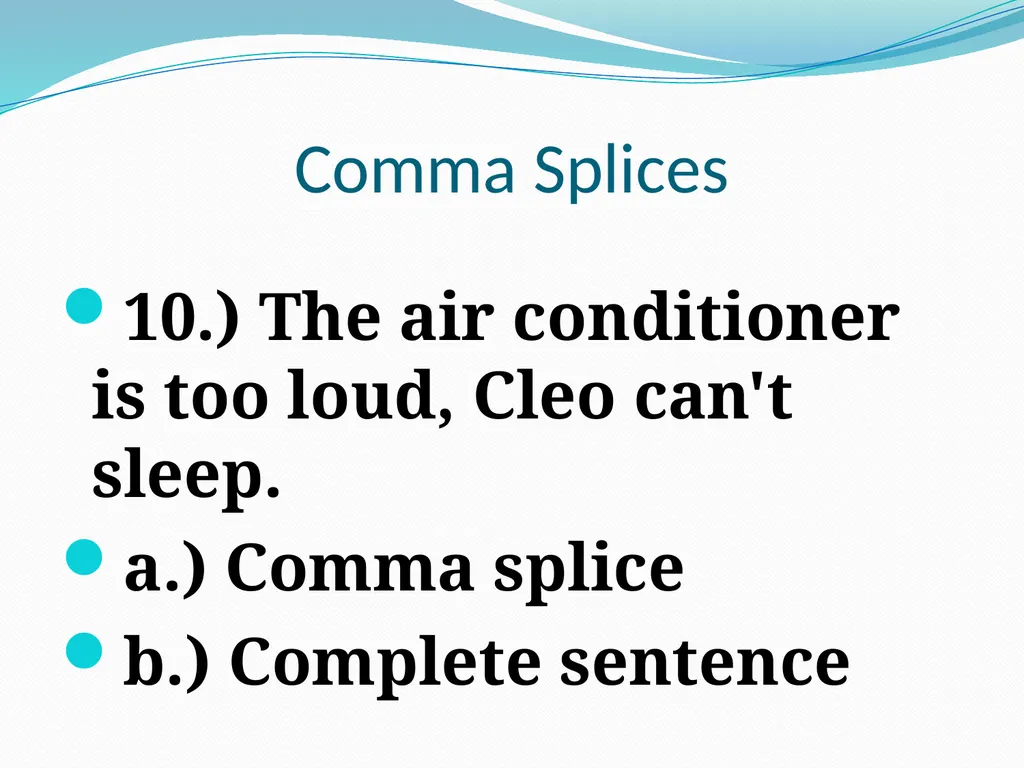 Comma Splices

10.) The air conditioner is too loud, Cleo can't sleep.

a.) Comma splice

b.) Complete sentence